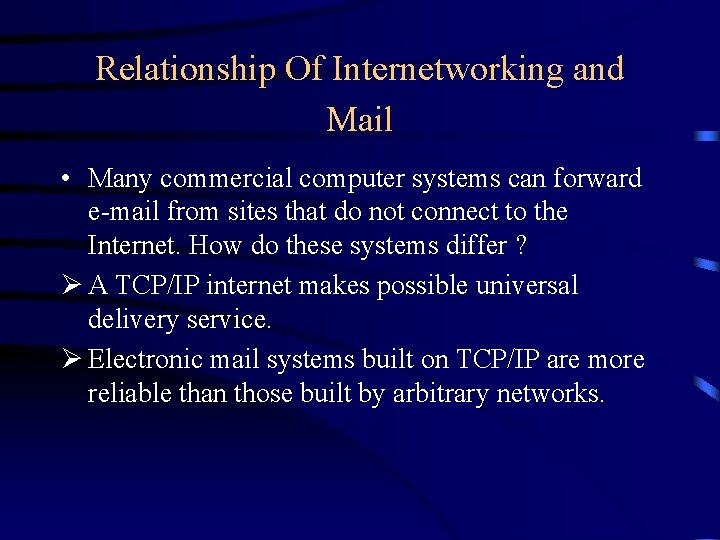 Relationship Of Internetworking and Mail

• Many commercial computer systems can forward e-mail from sites that do not connect to the Internet. How do these systems differ ?

➢ A TCP/IP internet makes possible universal delivery service.

➢ Electronic mail systems built on TCP/IP are more reliable than those built by arbitrary networks.